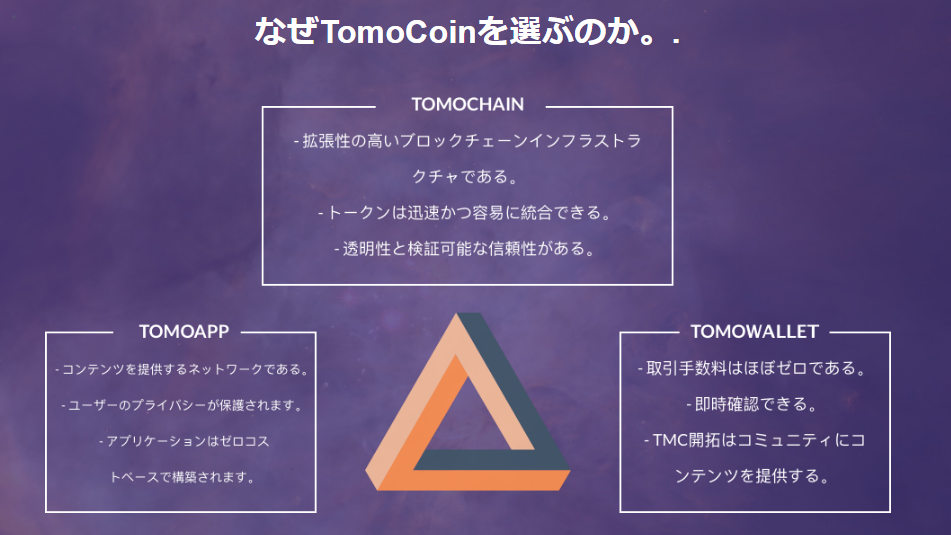 なぜTomoCoinを選ぶのか。.

TOMOCHAIN

- 拡張性の高いブロックチェーンインフラストラクチャである。

- トークンは迅速かつ容易に統合できる。

- 透明性と検証可能な信頼性がある。

TOMOAPP

- コンテンツを提供するネットワークである。

- ユーザーのプライバシーが保護されます。

- アプリケーションはゼロコストベースで構築されます。

TOMOWALLET

- 取引手数料はほぼゼロである。

- 即時確認できる。

- TMC開拓はコミュニティにコンテンツを提供する。